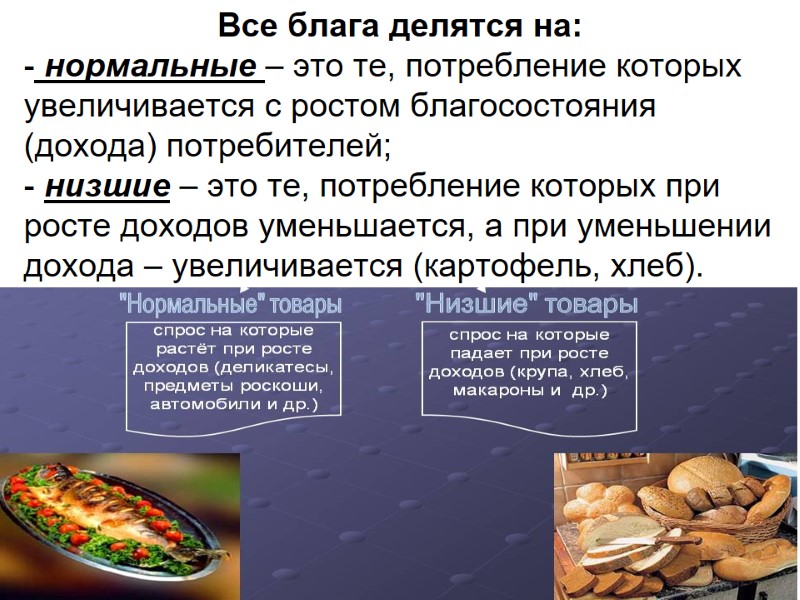 Все блага делятся на:
- нормальные – это те, потребление которых увеличивается с ростом благосостояния (дохода) потребителей;
- низшие – это те, потребление которых при росте доходов уменьшается, а при уменьшении дохода – увеличивается (картофель, хлеб).

"Нормальные" товары

спрос на которые растёт при росте доходов (деликатесы, предметы роскоши, автомобили и др.)

"Низшие" товары

спрос на которые падает при росте доходов (крупа, хлеб, макароны и др.)